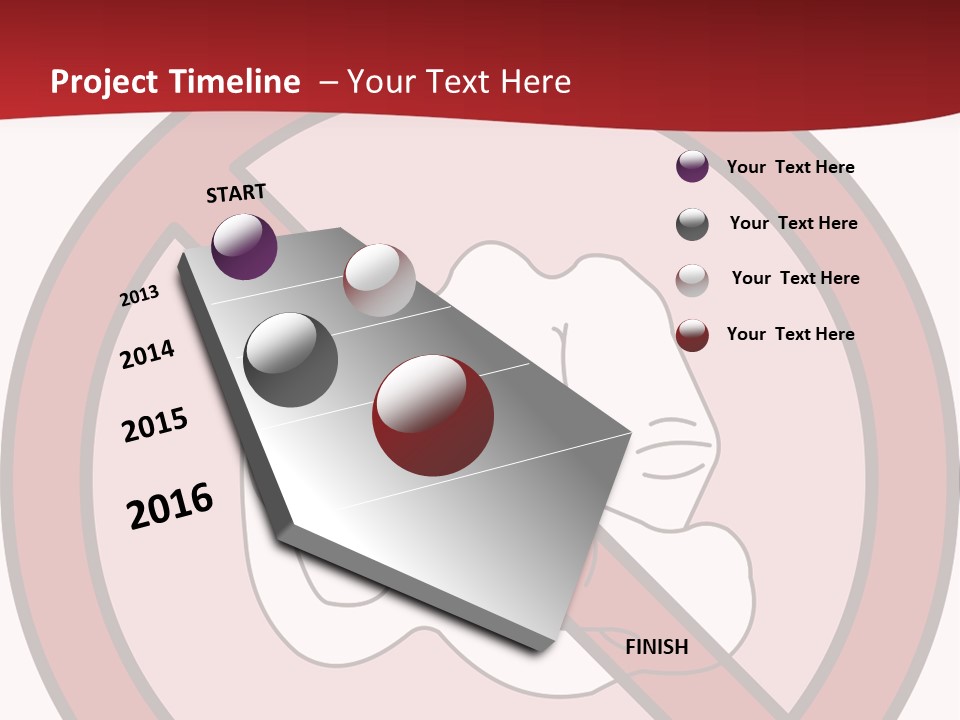 Project Timeline – Your Text Here

START

2013

2014

2015

2016

FINISH

Your Text Here

Your Text Here

Your Text Here

Your Text Here